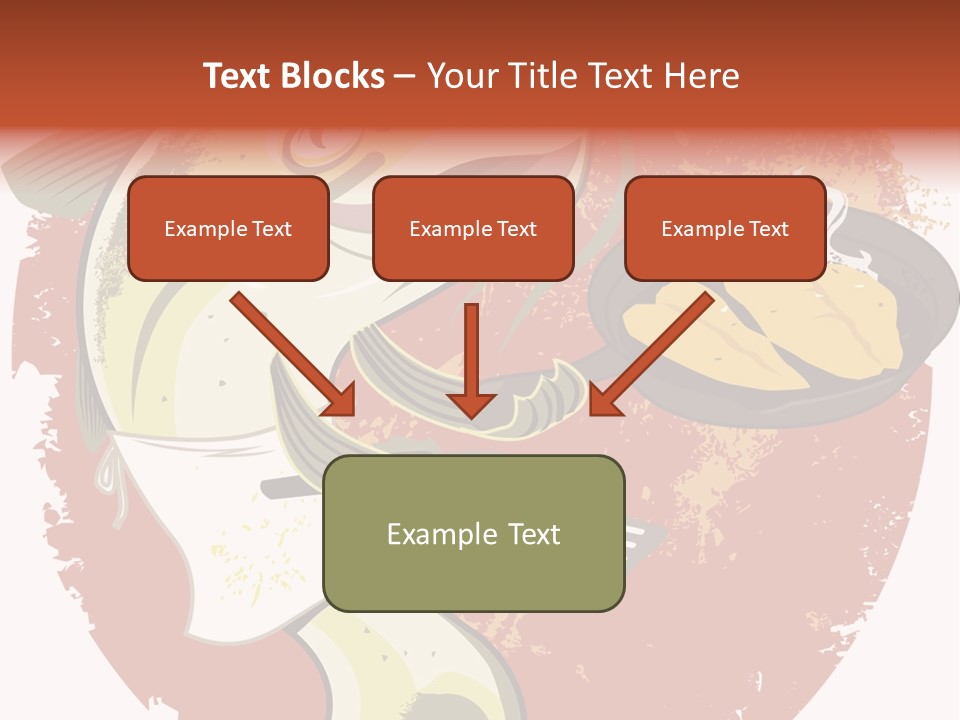 Text Blocks – Your Title Text Here

Example Text

Example Text

Example Text

Example Text